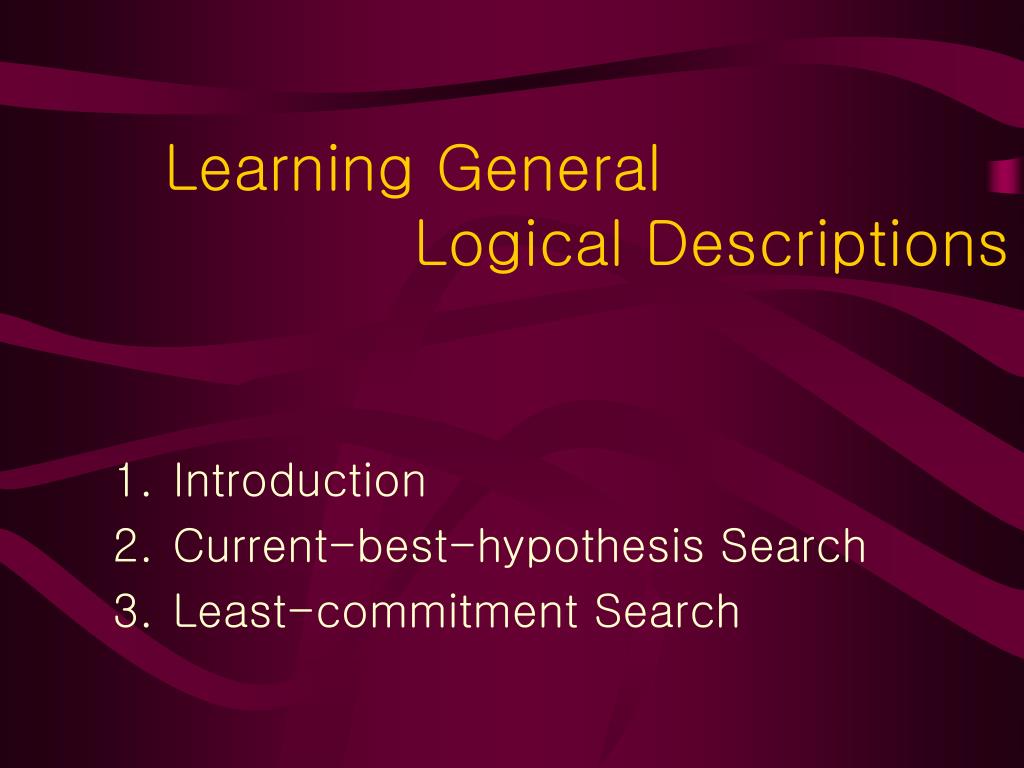 Learning General
Logical Descriptions

1. Introduction
2. Current-best-hypothesis Search
3. Least-commitment Search